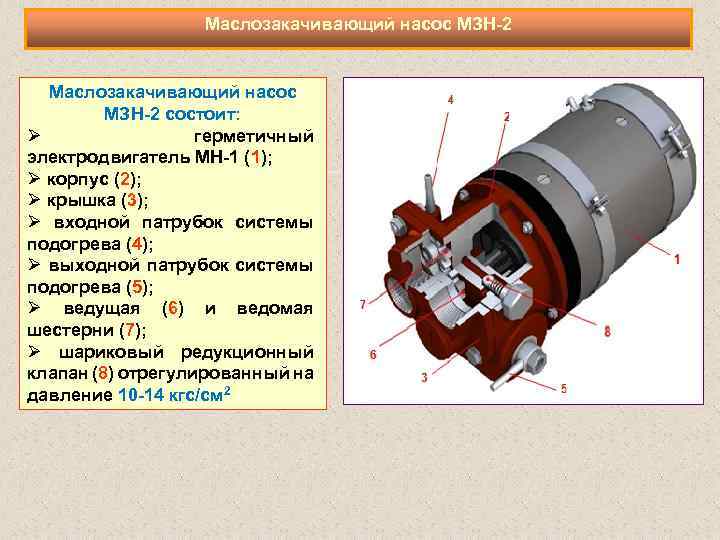 Маслозакачивающий насос МЗН-2

Маслозакачивающий насос МЗН-2 состоит:
➢ герметичный электродвигатель МН-1 (1);
➢ корпус (2);
➢ крышка (3);
➢ входной патрубок системы подогрева (4);
➢ выходной патрубок системы подогрева (5);
➢ ведущая (6) и ведомая шестерни (7);
➢ шариковый редукционный клапан (8) отрегулированный на давление 10-14 кгс/см$^2$

4
2
1
7
8
6
3
5